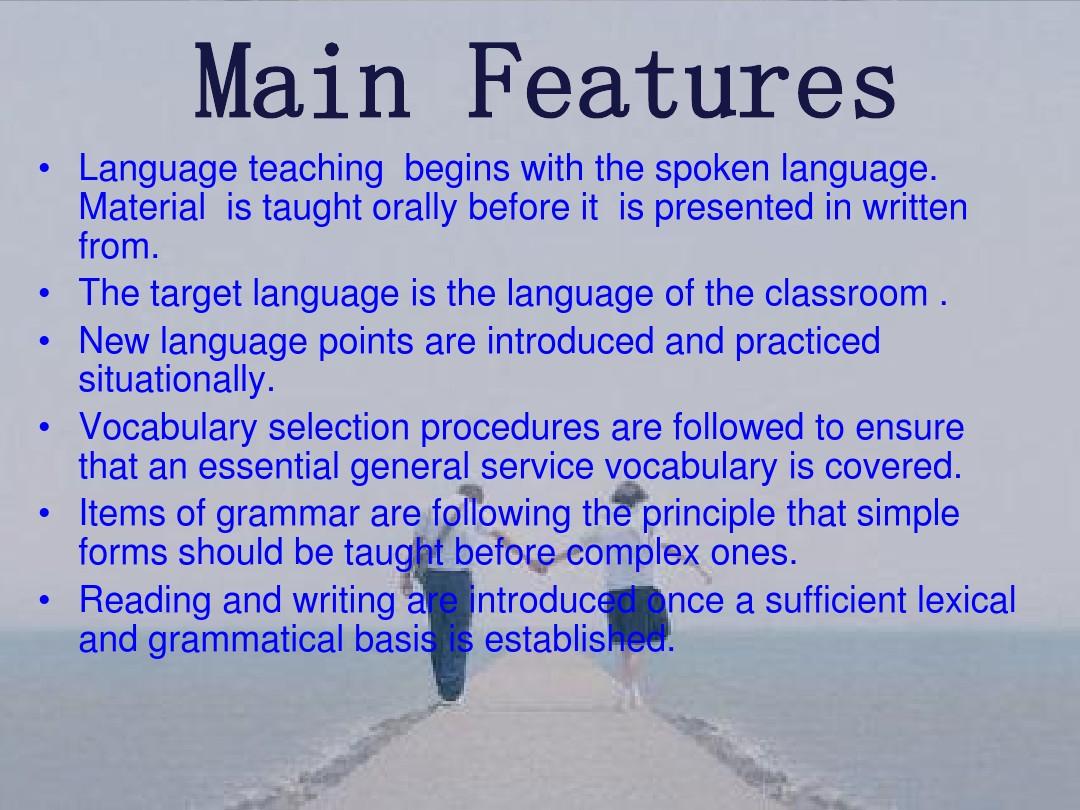 Main Features

• Language teaching begins with the spoken language. Material is taught orally before it is presented in written from.
• The target language is the language of the classroom .
• New language points are introduced and practiced situationally.
• Vocabulary selection procedures are followed to ensure that an essential general service vocabulary is covered.
• Items of grammar are following the principle that simple forms should be taught before complex ones.
• Reading and writing are introduced once a sufficient lexical and grammatical basis is established.